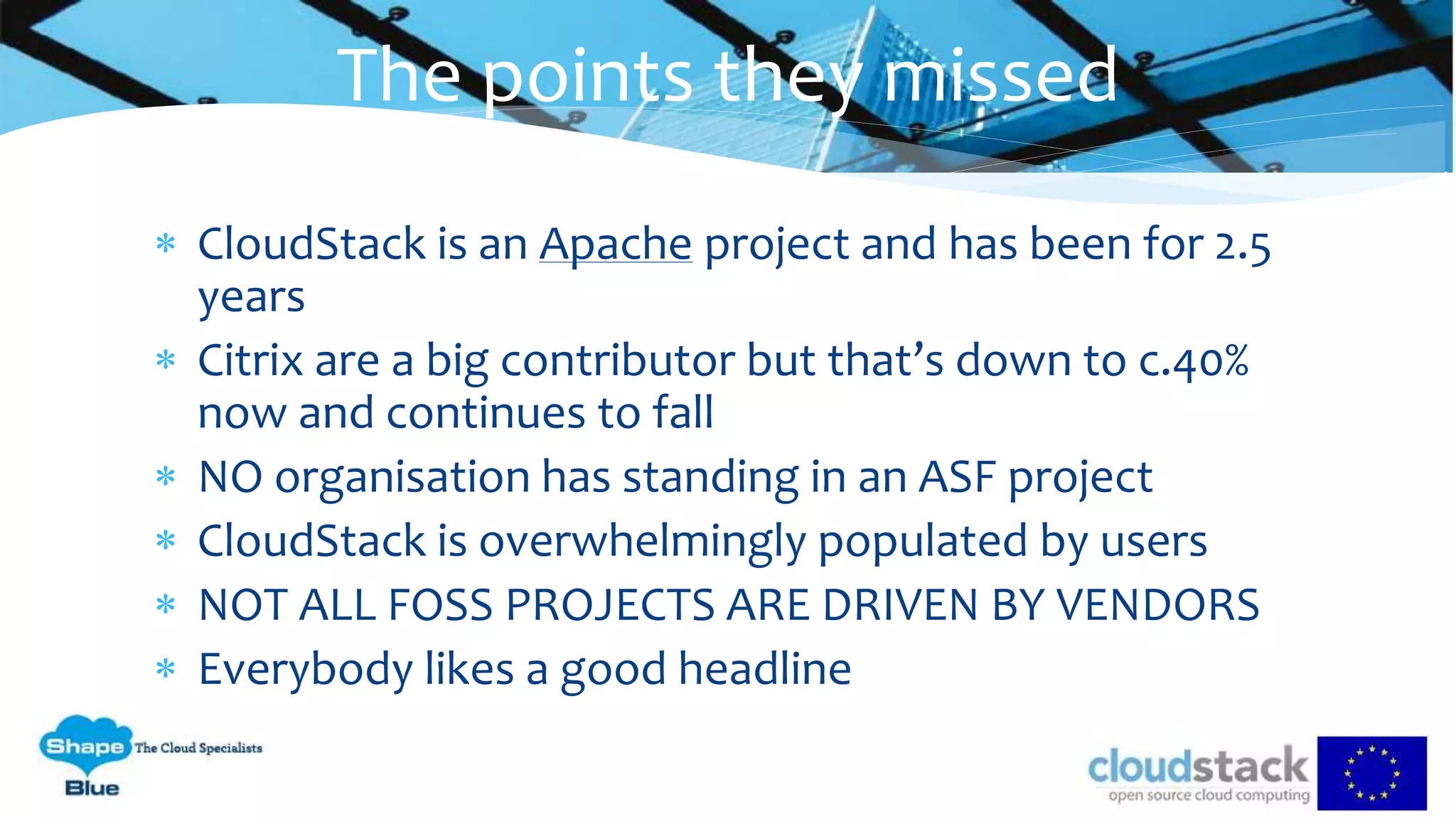 The points they missed

* CloudStack is an Apache project and has been for 2.5 years
* Citrix are a big contributor but that's down to c.40% now and continues to fall
* NO organisation has standing in an ASF project
* CloudStack is overwhelmingly populated by users
* NOT ALL FOSS PROJECTS ARE DRIVEN BY VENDORS
* Everybody likes a good headline

Shape Blue The Cloud Specialists

cloudstack
open source cloud computing